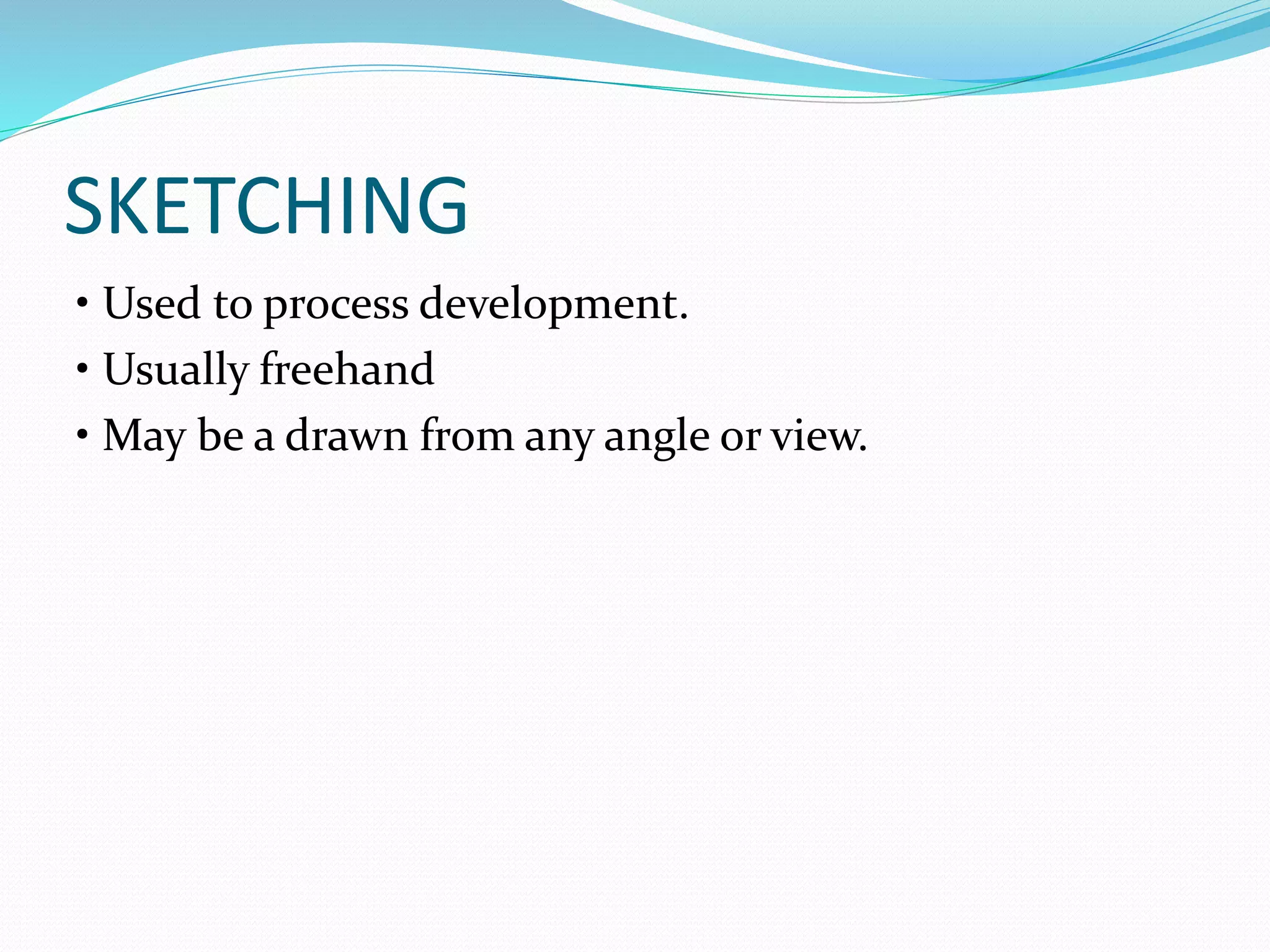 SKETCHING

• Used to process development.
• Usually freehand
• May be a drawn from any angle or view.